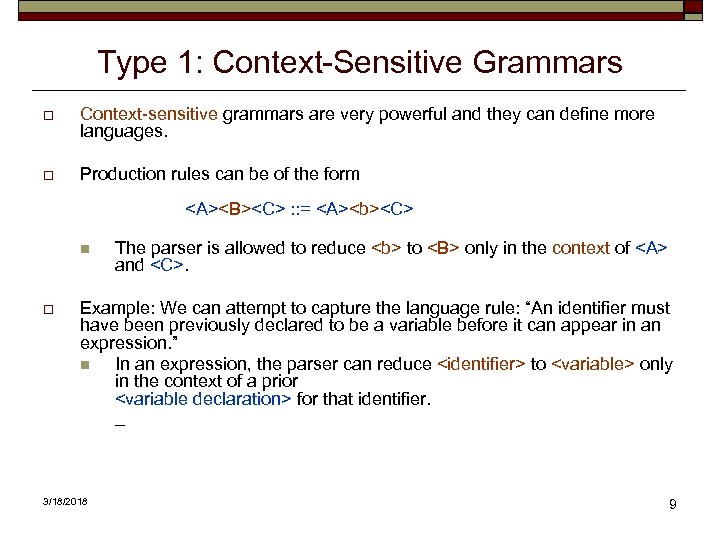 Type 1: Context-Sensitive Grammars

Context-sensitive grammars are very powerful and they can define more languages.

Production rules can be of the form

<A><B><C> ::= <A><b><C>

The parser is allowed to reduce <b> to <B> only in the context of <A> and <C>.

Example: We can attempt to capture the language rule: "An identifier must have been previously declared to be a variable before it can appear in an expression."

In an expression, the parser can reduce <identifier> to <variable> only in the context of a prior <variable declaration> for that identifier.

–

3/18/2018

9